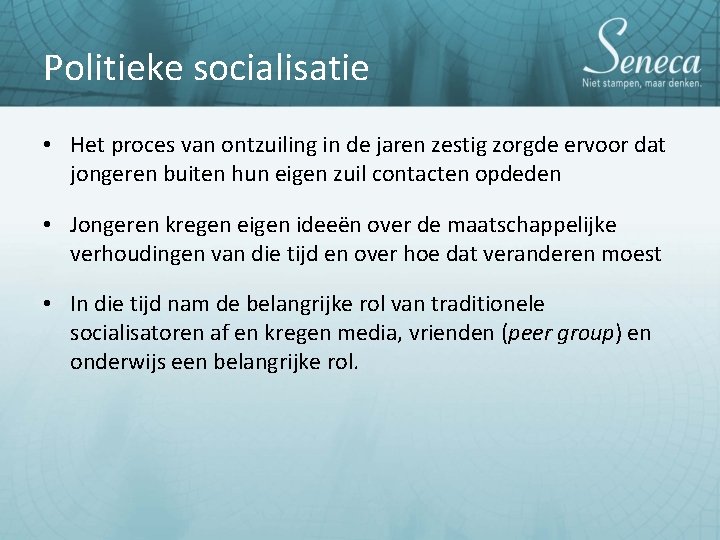 Politieke socialisatie

Seneca
Niet stampen, maar denken.

• Het proces van ontzuiling in de jaren zestig zorgde ervoor dat jongeren buiten hun eigen zuil contacten opdeden

• Jongeren kregen eigen ideeën over de maatschappelijke verhoudingen van die tijd en over hoe dat veranderen moest

• In die tijd nam de belangrijke rol van traditionele socialisatoren af en kregen media, vrienden (peer group) en onderwijs een belangrijke rol.